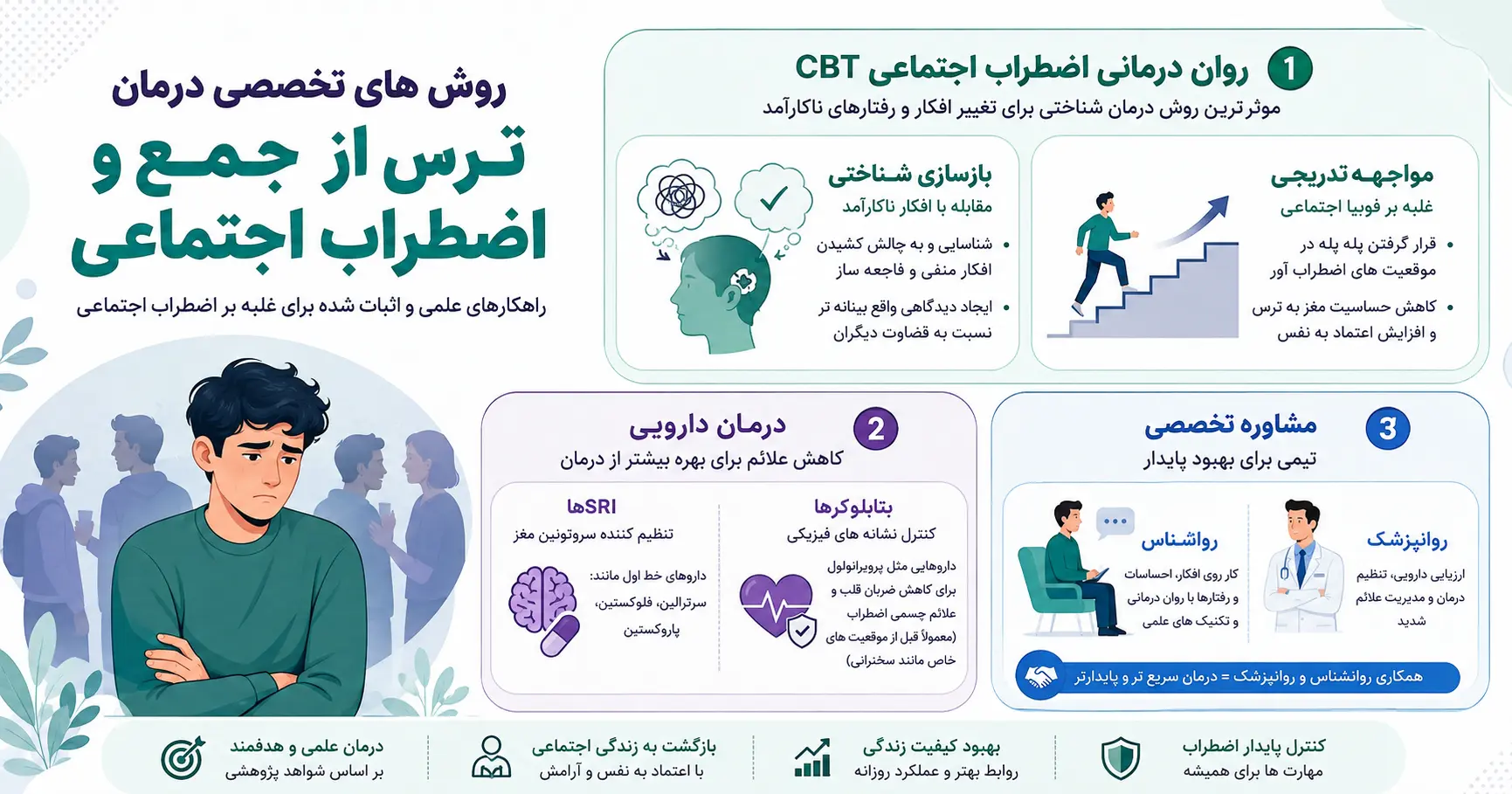 روش های تخصصی درمان
ترس از جمع و اضطراب اجتماعی
راهکارهای علمی و اثبات شده برای غلبه بر اضطراب اجتماعی

1 روان درمانی اضطراب اجتماعی CBT
موثرترین روش درمان شناختی برای تغییر افکار و رفتارهای ناکارآمد

مواجهه تدریجی
غلبه بر فوبیا اجتماعی
• قرار گرفتن پله پله در موقعیت های اضطراب آور
• کاهش حساسیت مغز به ترس و افزایش اعتماد به نفس

بازسازی شناختی
مقابله با افکار ناکارآمد
• شناسایی و به چالش کشیدن افکار منفی و فاجعه ساز
• ایجاد دیدگاهی واقع بینانه تر نسبت به قضاوت دیگران

2 درمان دارویی
کاهش علائم برای بهره بیشتر از درمان

بتابلوکرها
کنترل نشانه های فیزیکی
داروهایی مثل پروپرانولول برای کاهش ضربان قلب و علائم جسمی اضطراب (معمولاً قبل از موقعیت های خاص مانند سخنرانی)

SRIها
تنظیم کننده سروتونین مغز
داروهای خط اول مانند: سرترالین، فلوکستین، پاروکستین

3 مشاوره تخصصی
تیمی برای بهبود پایدار

روانپزشک
ارزیابی دارویی، تنظیم درمان و مدیریت علائم شدید

روانشناس
کار روی افکار، احساسات و رفتارها با روان درمانی و تکنیک های علمی

همکاری روانشناس و روانپزشک = درمان سریع تر و پایدارتر

کنترل پایدار اضطراب
مهارت ها برای همیشه

بهبود کیفیت زندگی
روابط بهتر و عملکرد روزانه

بازگشت به زندگی اجتماعی
با اعتماد به نفس و آرامش

درمان علمی و هدفمند
بر اساس شواهد پژوهشی